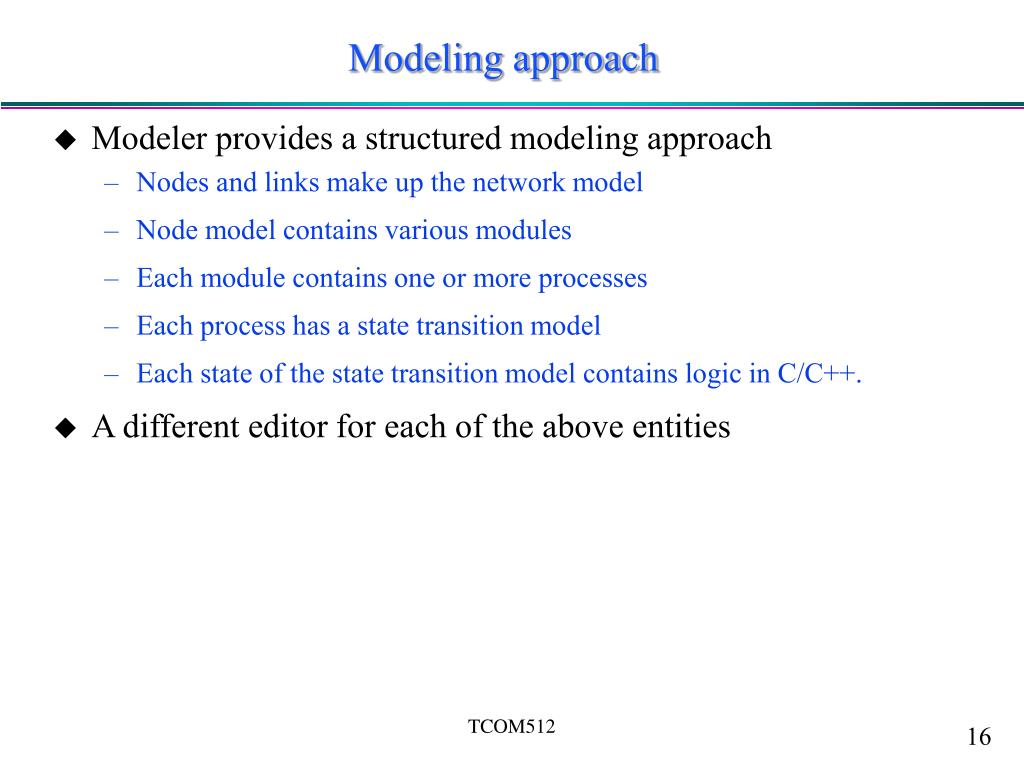 Modeling approach

◆ Modeler provides a structured modeling approach
– Nodes and links make up the network model
– Node model contains various modules
– Each module contains one or more processes
– Each process has a state transition model
– Each state of the state transition model contains logic in C/C++.

◆ A different editor for each of the above entities

TCOM512

16